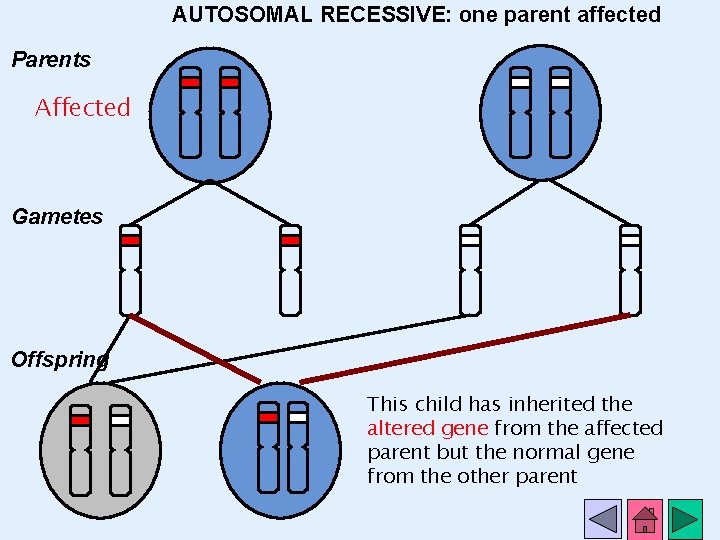 AUTOSOMAL RECESSIVE: one parent affected

Parents

Affected

Gametes

Offspring

This child has inherited the altered gene from the affected parent but the normal gene from the other parent